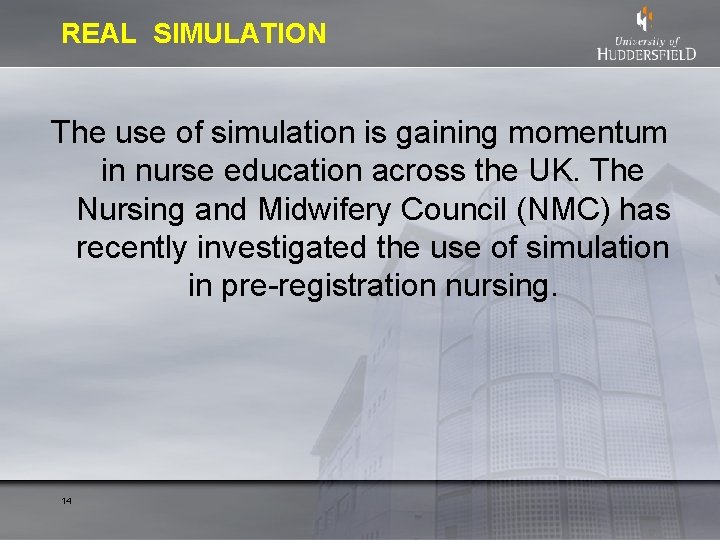 REAL SIMULATION

University of
HUDDERSFIELD

The use of simulation is gaining momentum in nurse education across the UK. The Nursing and Midwifery Council (NMC) has recently investigated the use of simulation in pre-registration nursing.

14